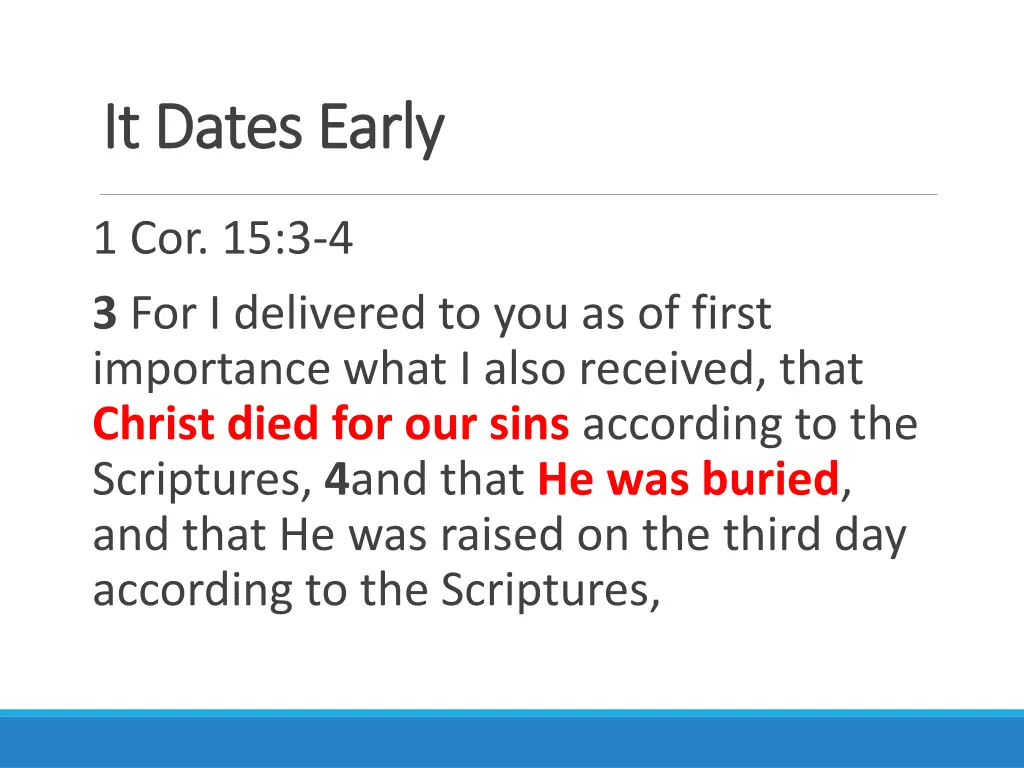 It Dates Early

1 Cor. 15:3-4

3 For I delivered to you as of first importance what I also received, that Christ died for our sins according to the Scriptures, 4and that He was buried, and that He was raised on the third day according to the Scriptures,